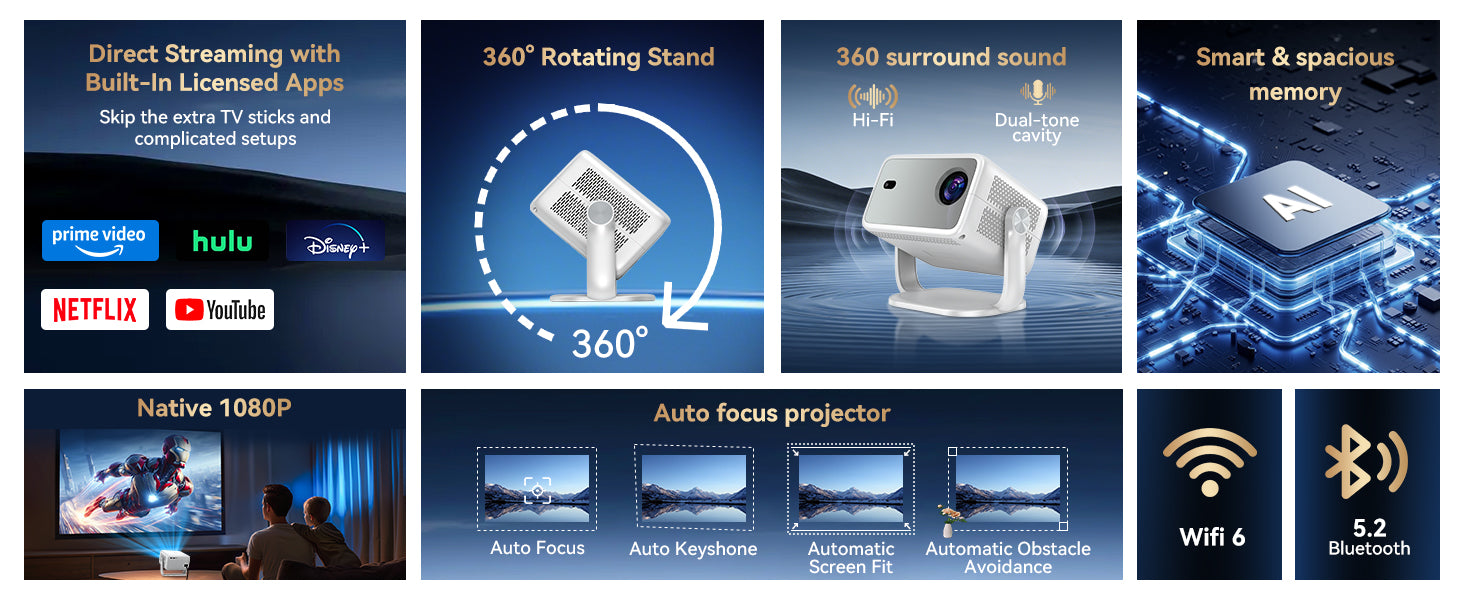 Direct Streaming with Built-In Licensed Apps

Skip the extra TV sticks and complicated setups

prime video

hulu

Disney+

NETFLIX

YouTube

360° Rotating Stand

360°

360 surround sound

Hi-Fi

Dual-tone cavity

Smart & spacious memory

AI

Native 1080P

Auto focus projector

Auto Focus

Auto Keyshone

Automatic Screen Fit

Automatic Obstacle Avoidance

Wifi 6

5.2 Bluetooth